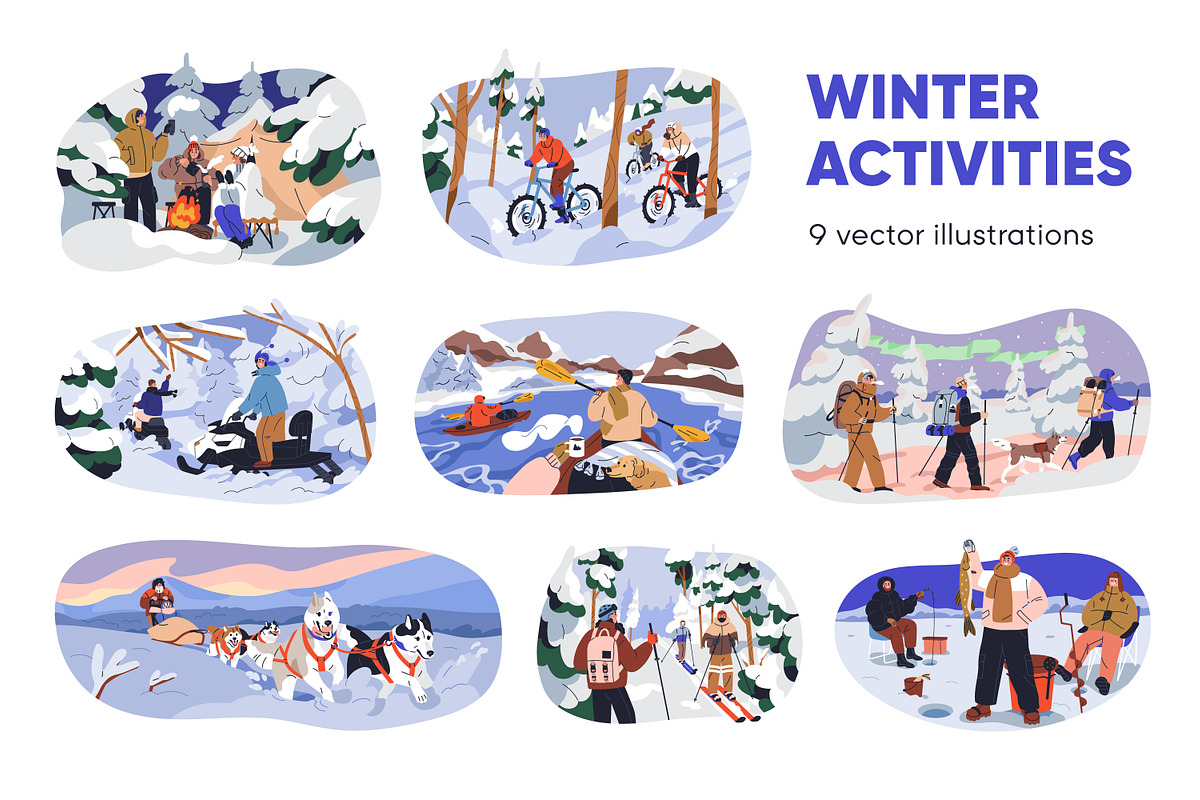 WINTER ACTIVITIES

9 vector illustrations